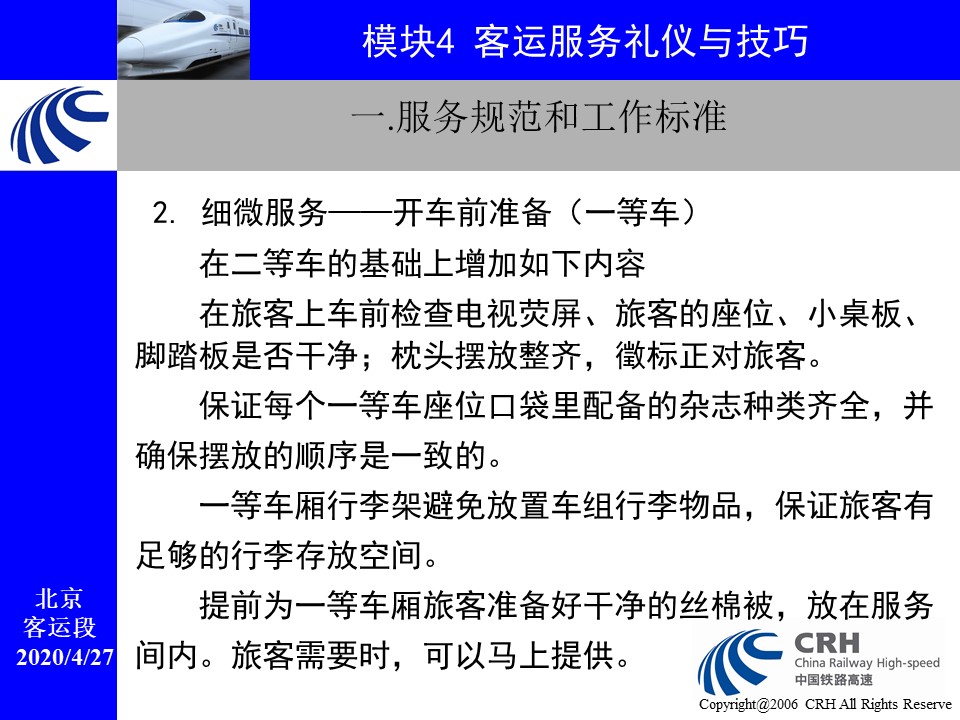 模块4 客运服务礼仪与技巧

一.服务规范和工作标准

2. 细微服务——开车前准备（一等车）

在二等车的基础上增加如下内容

在旅客上车前检查电视荧屏、旅客的座位、小桌板、脚踏板是否干净；枕头摆放整齐，徽标正对旅客。

保证每个一等车座位口袋里配备的杂志种类齐全，并确保摆放的顺序是一致的。

一等车厢行李架避免放置车组行李物品，保证旅客有足够的行李存放空间。

提前为一等车厢旅客准备好干净的丝棉被，放在服务间内。旅客需要时，可以马上提供。

北京
客运段
2020/4/27

CRH
China Railway High-speed
中国铁路高速

Copyright@2006 CRH All Rights Reserve